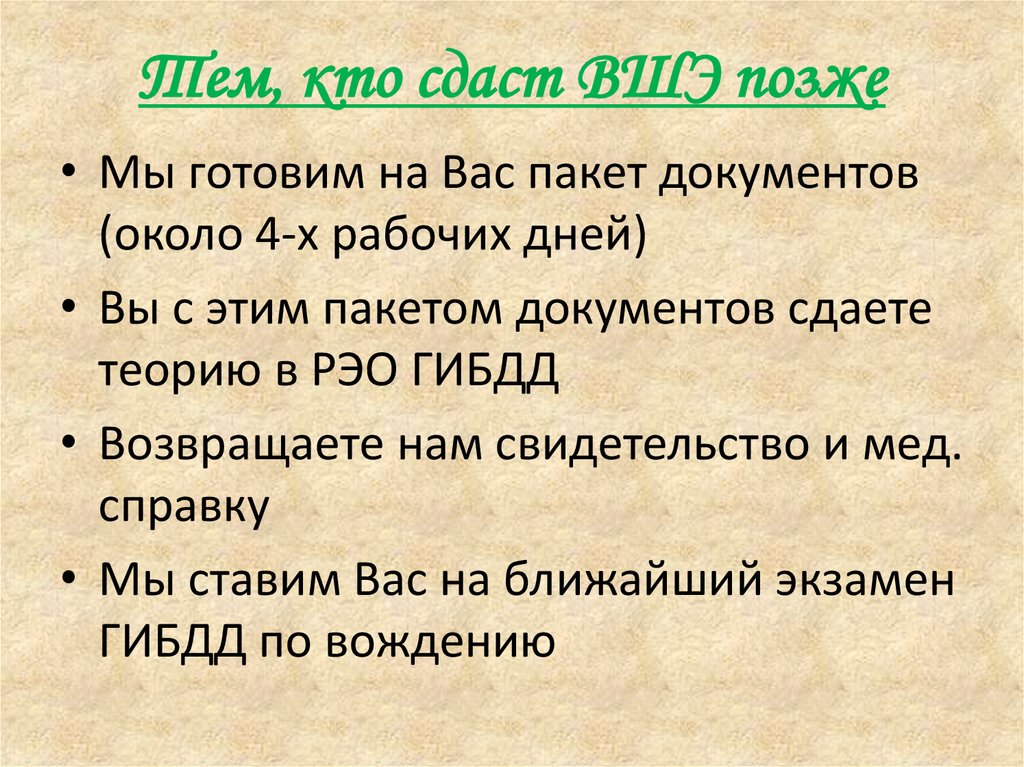 Тем, кто сдаст ВШЭ позже

• Мы готовим на Вас пакет документов (около 4-х рабочих дней)

• Вы с этим пакетом документов сдаете теорию в РЭО ГИБДД

• Возвращаете нам свидетельство и мед. справку

• Мы ставим Вас на ближайший экзамен ГИБДД по вождению